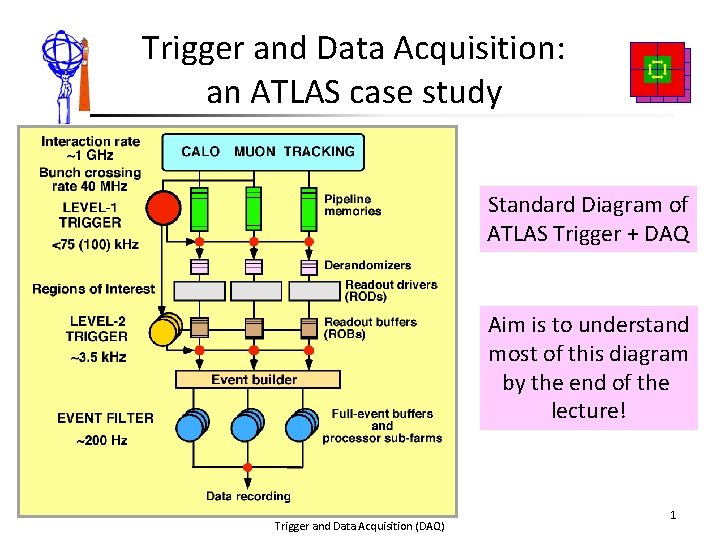 Trigger and Data Acquisition: an ATLAS case study

Interaction rate ~1 GHz
Bunch crossing rate 40 MHz
LEVEL-1 TRIGGER
<75 (100) kHz
Regions of Interest
LEVEL-2 TRIGGER
~3.5 kHz
EVENT FILTER
~200 Hz

CALO MUON TRACKING
Pipeline memories
Derandomizers
Readout drivers (RODs)
Readout buffers (ROBs)
Event builder
Full-event buffers and processor sub-farms
Data recording

Standard Diagram of ATLAS Trigger + DAQ

Aim is to understand most of this diagram by the end of the lecture!

Trigger and Data Acquisition (DAQ)

1